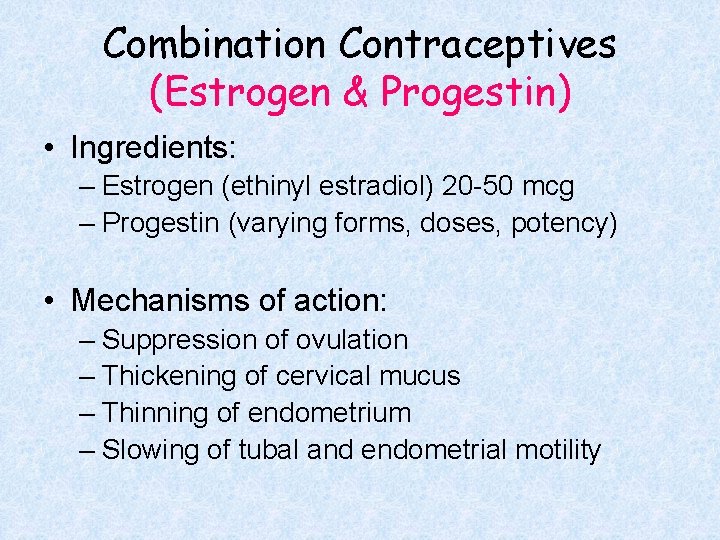 Combination Contraceptives
(Estrogen & Progestin)

• Ingredients:
– Estrogen (ethinyl estradiol) 20-50 mcg
– Progestin (varying forms, doses, potency)

• Mechanisms of action:
– Suppression of ovulation
– Thickening of cervical mucus
– Thinning of endometrium
– Slowing of tubal and endometrial motility